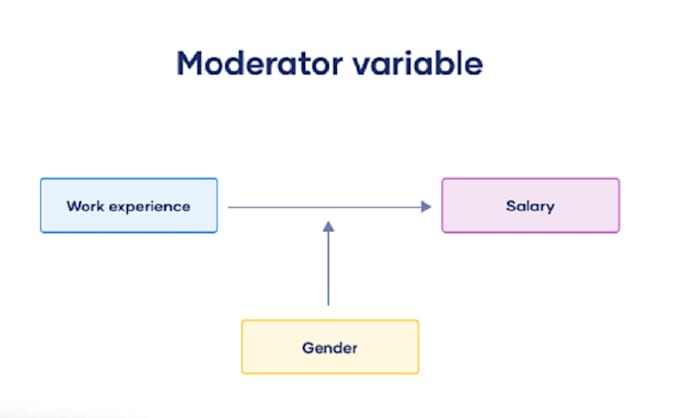 Moderator variable

Work experience

Salary

Gender